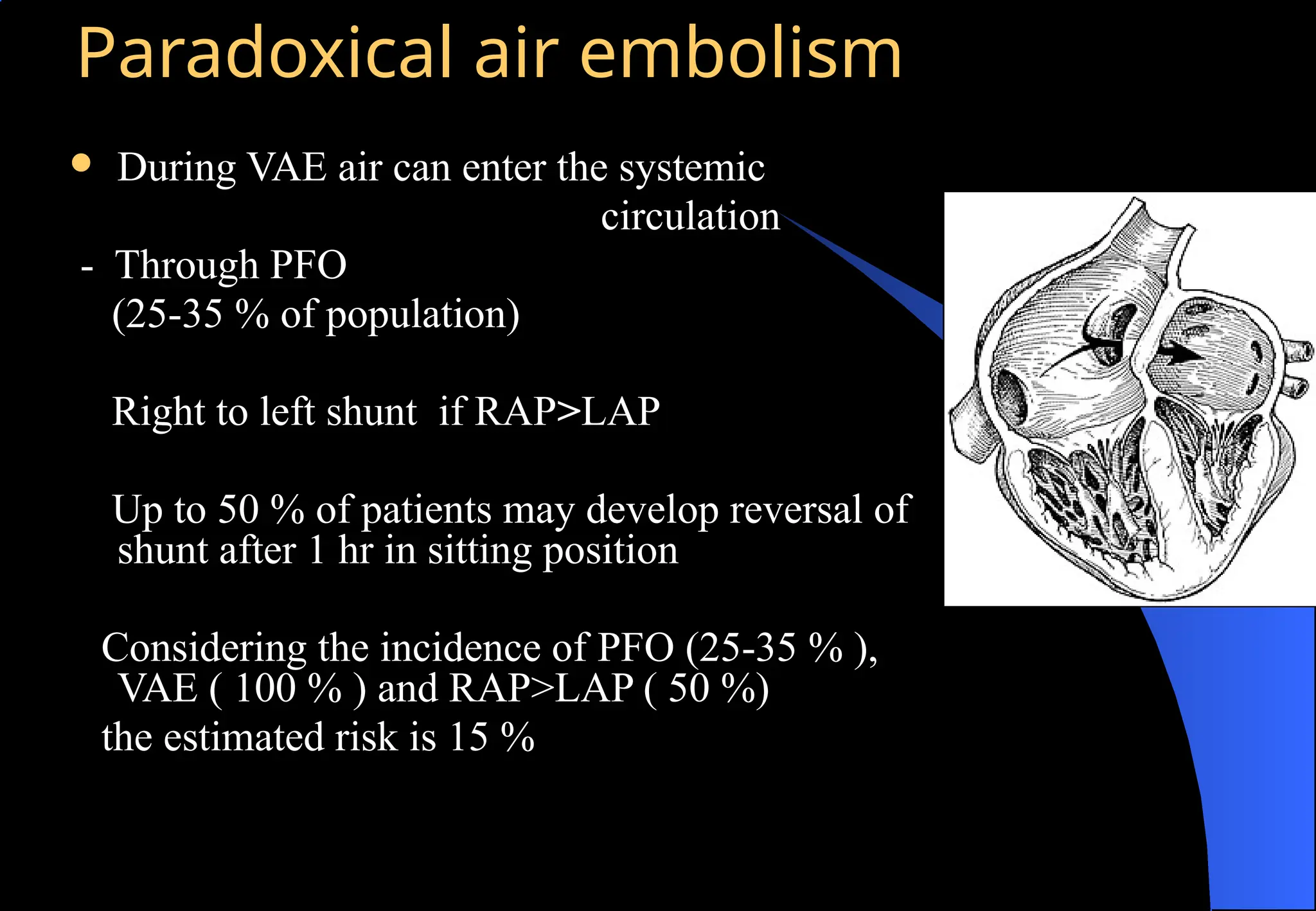 Paradoxical air embolism

• During VAE air can enter the systemic circulation

- Through PFO
(25-35 % of population)

Right to left shunt if RAP>LAP

Up to 50 % of patients may develop reversal of shunt after 1 hr in sitting position

Considering the incidence of PFO (25-35 % ), VAE ( 100 % ) and RAP>LAP ( 50 %)
the estimated risk is 15 %